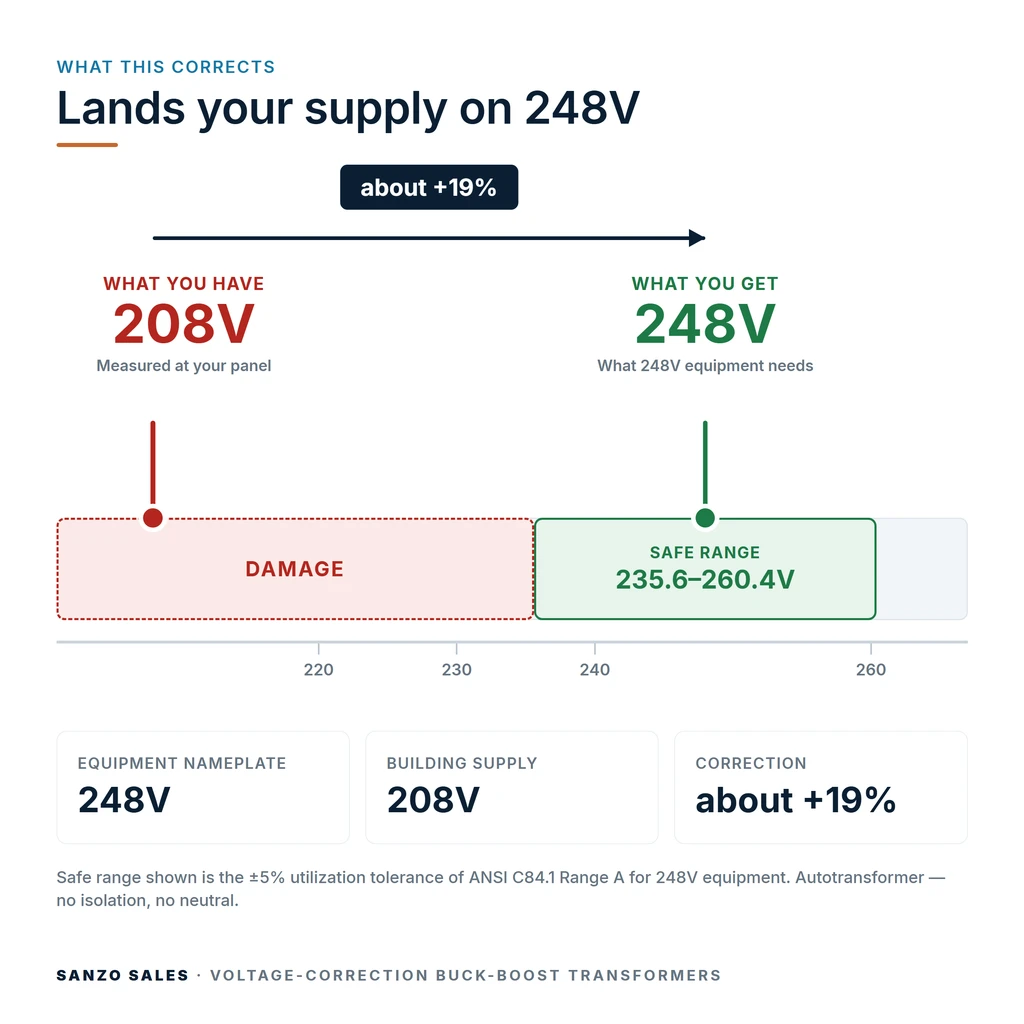 WHAT THIS CORRECTS

Lands your supply on 248V

about +19%

WHAT YOU HAVE
208V
Measured at your panel

WHAT YOU GET
248V
What 248V equipment needs

DAMAGE

SAFE RANGE
235.6–260.4V

220
230
240
260

EQUIPMENT NAMEPLATE
248V

BUILDING SUPPLY
208V

CORRECTION
about +19%

Safe range shown is the ±5% utilization tolerance of ANSI C84.1 Range A for 248V equipment. Autotransformer — no isolation, no neutral.

SANZO SALES · VOLTAGE-CORRECTION BUCK-BOOST TRANSFORMERS